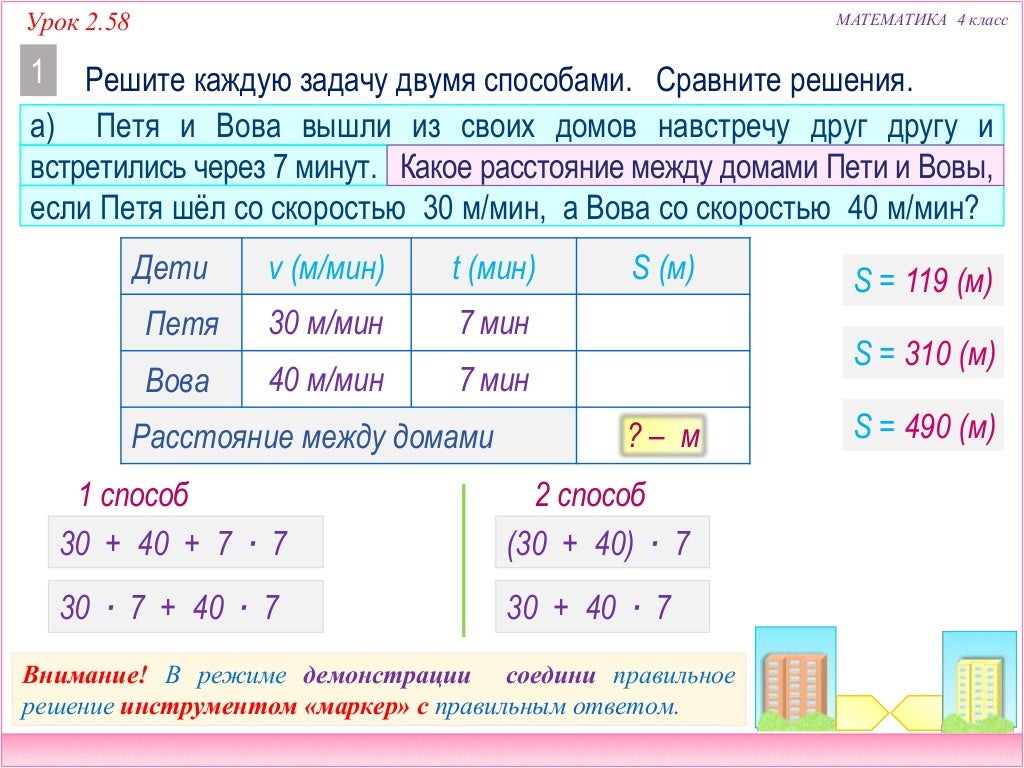 Урок 2.58

МАТЕМАТИКА 4 класс

1

Решите каждую задачу двумя способами. Сравните решения.

а) Петя и Вова вышли из своих домов навстречу друг другу и встретились через 7 минут. Какое расстояние между домами Пети и Вовы, если Петя шёл со скоростью 30 м/мин, а Вова со скоростью 40 м/мин?

| Дети | v (м/мин) | t (мин) | S (м) |
|---|---|---|---|
| Петя | 30 м/мин | 7 мин | |
| Вова | 40 м/мин | 7 мин | |
| Расстояние между домами | | | ? – м |

S = 119 (м)

S = 310 (м)

S = 490 (м)

1 способ

$30 + 40 + 7 \cdot 7$

$30 \cdot 7 + 40 \cdot 7$

2 способ

$(30 + 40) \cdot 7$

$30 + 40 \cdot 7$

Внимание! В режиме демонстрации соедини правильное решение инструментом «маркер» с правильным ответом.